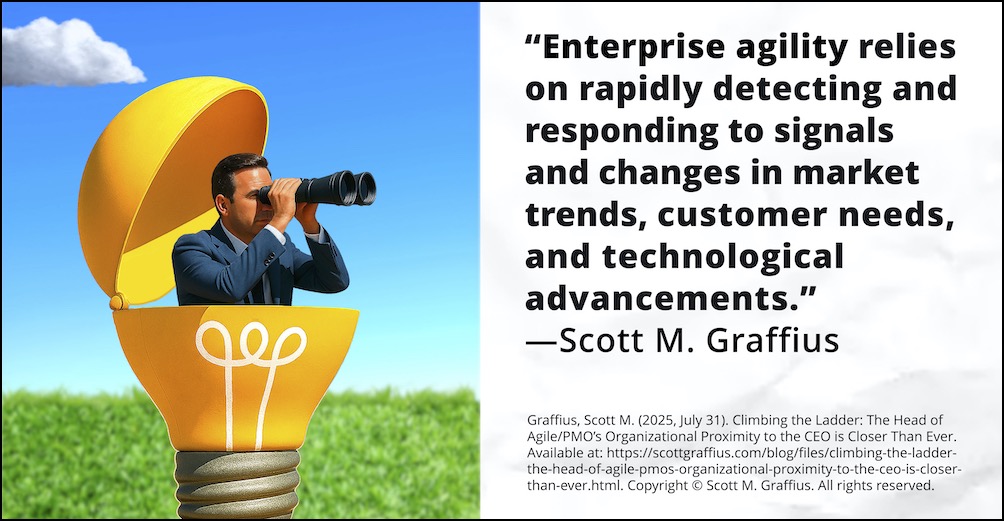 “Enterprise agility relies on rapidly detecting and responding to signals and changes in market trends, customer needs, and technological advancements.”
—Scott M. Graffius

Graffius, Scott M. (2025, July 31). Climbing the Ladder: The Head of Agile/PMO’s Organizational Proximity to the CEO is Closer Than Ever. Available at: https://scottgraffius.com/blog/files/climbing-the-ladder-the-head-of-agile-pmos-organizational-proximity-to-the-ceo-is-closer-than-ever.html. Copyright © Scott M. Graffius. All rights reserved.